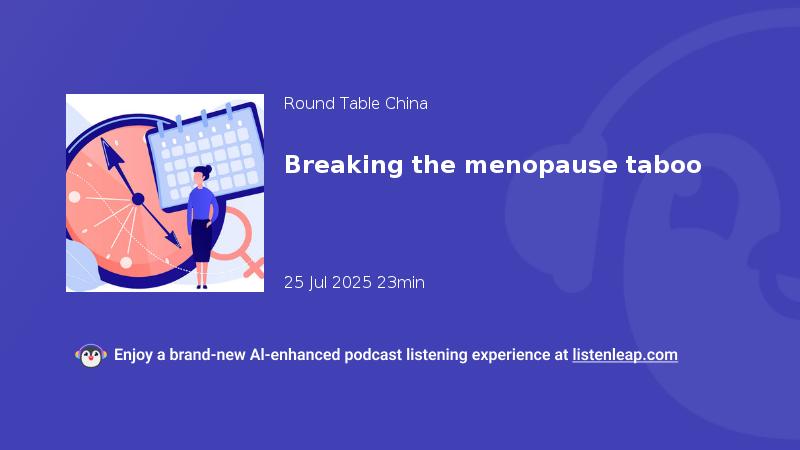 Round Table China

Breaking the menopause taboo

25 Jul 2025 23min

Enjoy a brand-new AI-enhanced podcast listening experience at listenleap.com